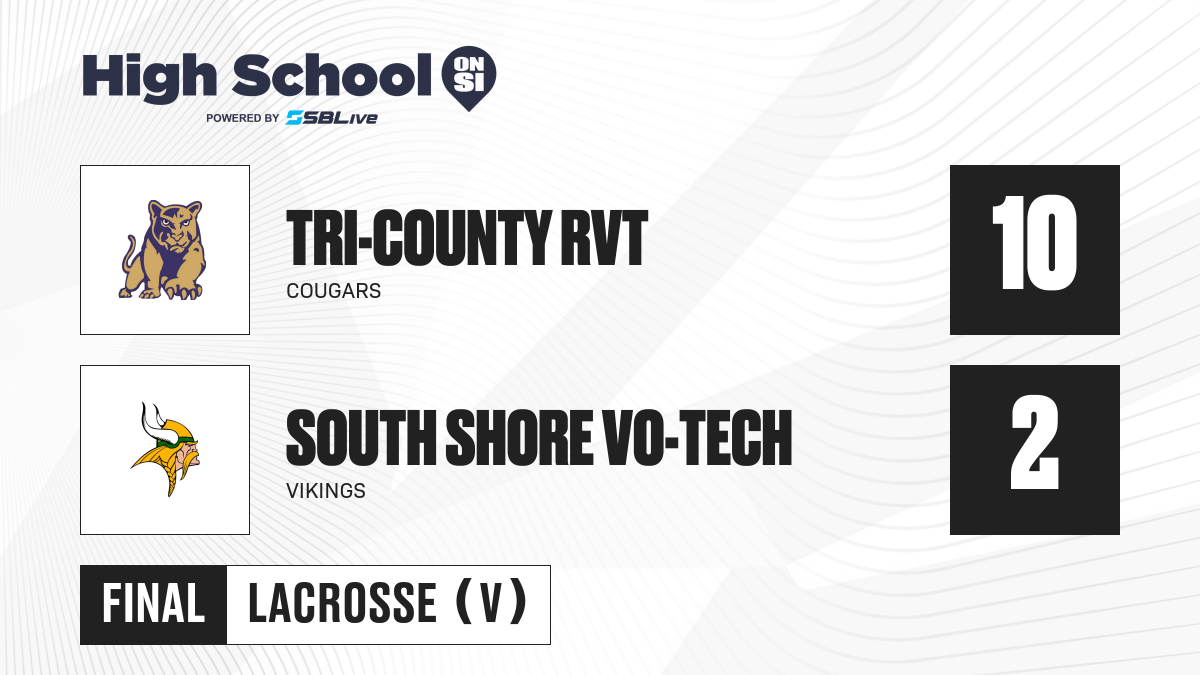 High School ON SI
POWERED BY SBLive

TRI-COUNTY RVT
COUGARS
10

SOUTH SHORE VO-TECH
VIKINGS
2

FINAL
LACROSSE (V)